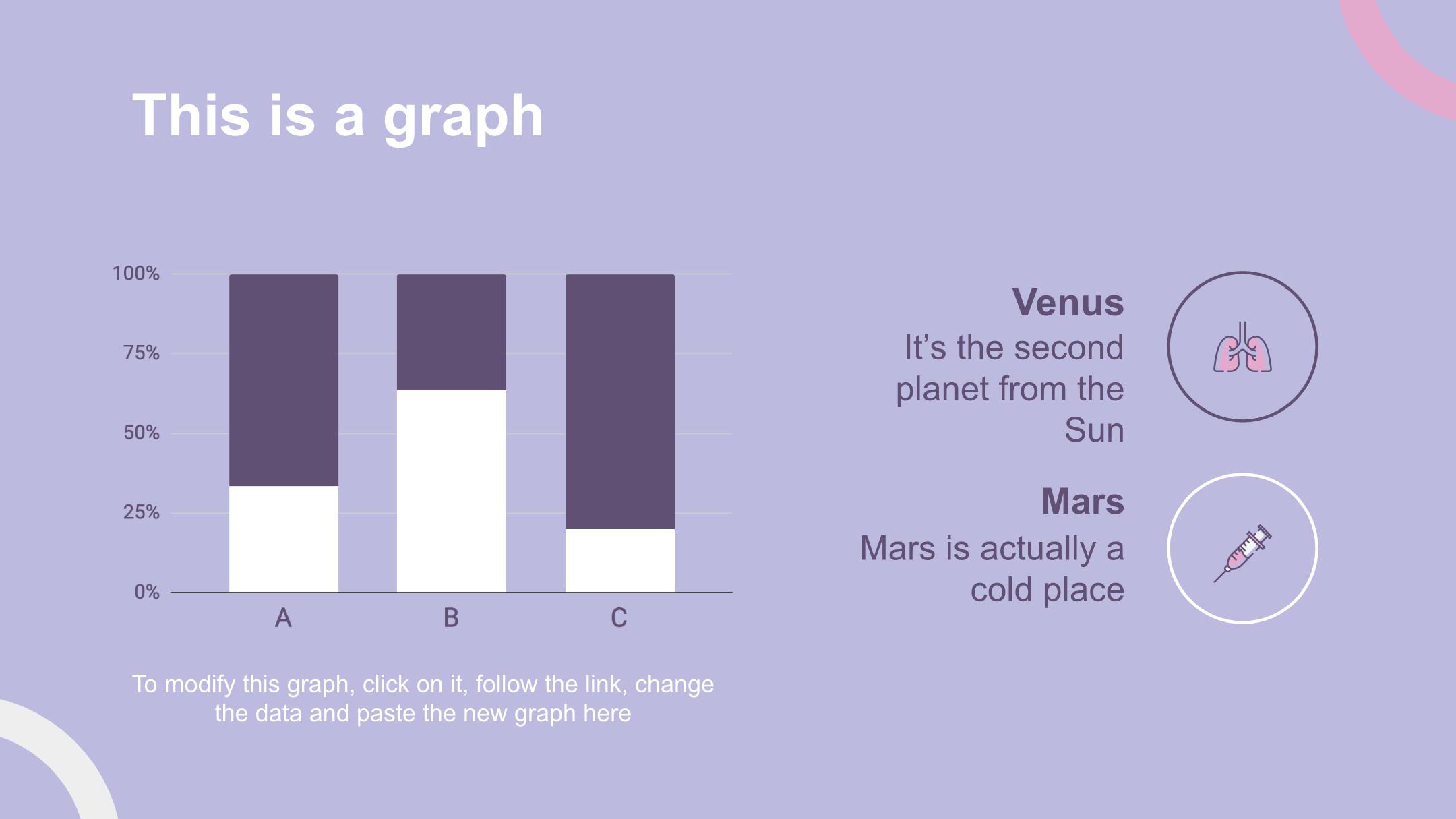 This is a graph

100%
75%
50%
25%
0%

A
B
C

To modify this graph, click on it, follow the link, change the data and paste the new graph here

Venus
It’s the second planet from the Sun

Mars
Mars is actually a cold place